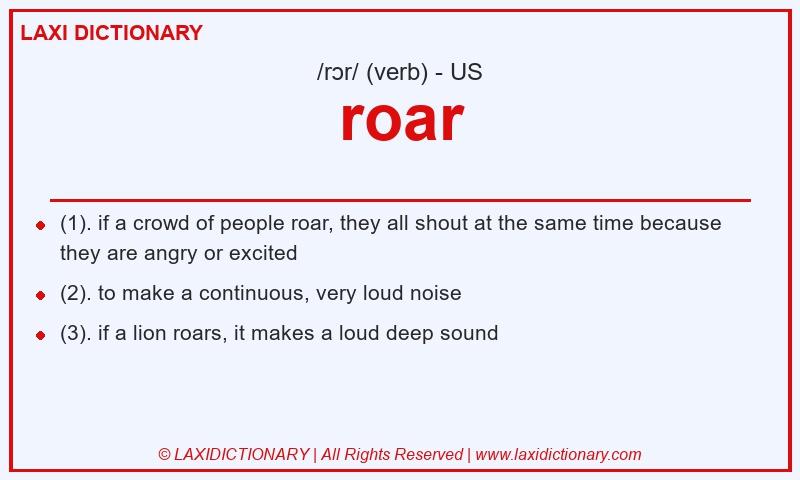 LAXI DICTIONARY

/rɔr/ (verb) - US

roar

- (1). if a crowd of people roar, they all shout at the same time because they are angry or excited
- (2). to make a continuous, very loud noise
- (3). if a lion roars, it makes a loud deep sound

© LAXIDICTIONARY | All Rights Reserved | www.laxidictionary.com